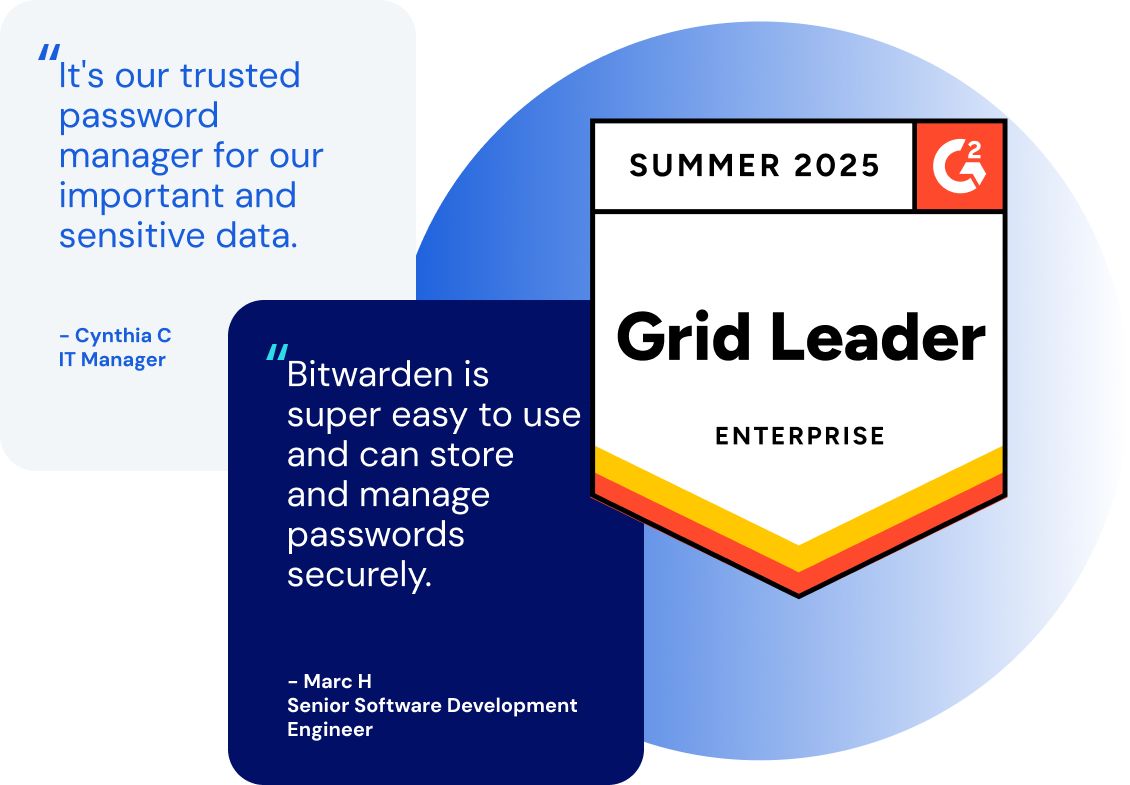 "It's our trusted password manager for our important and sensitive data.

- Cynthia C
IT Manager

"Bitwarden is super easy to use and can store and manage passwords securely.

- Marc H
Senior Software Development Engineer

SUMMER 2025

G2

Grid Leader

ENTERPRISE